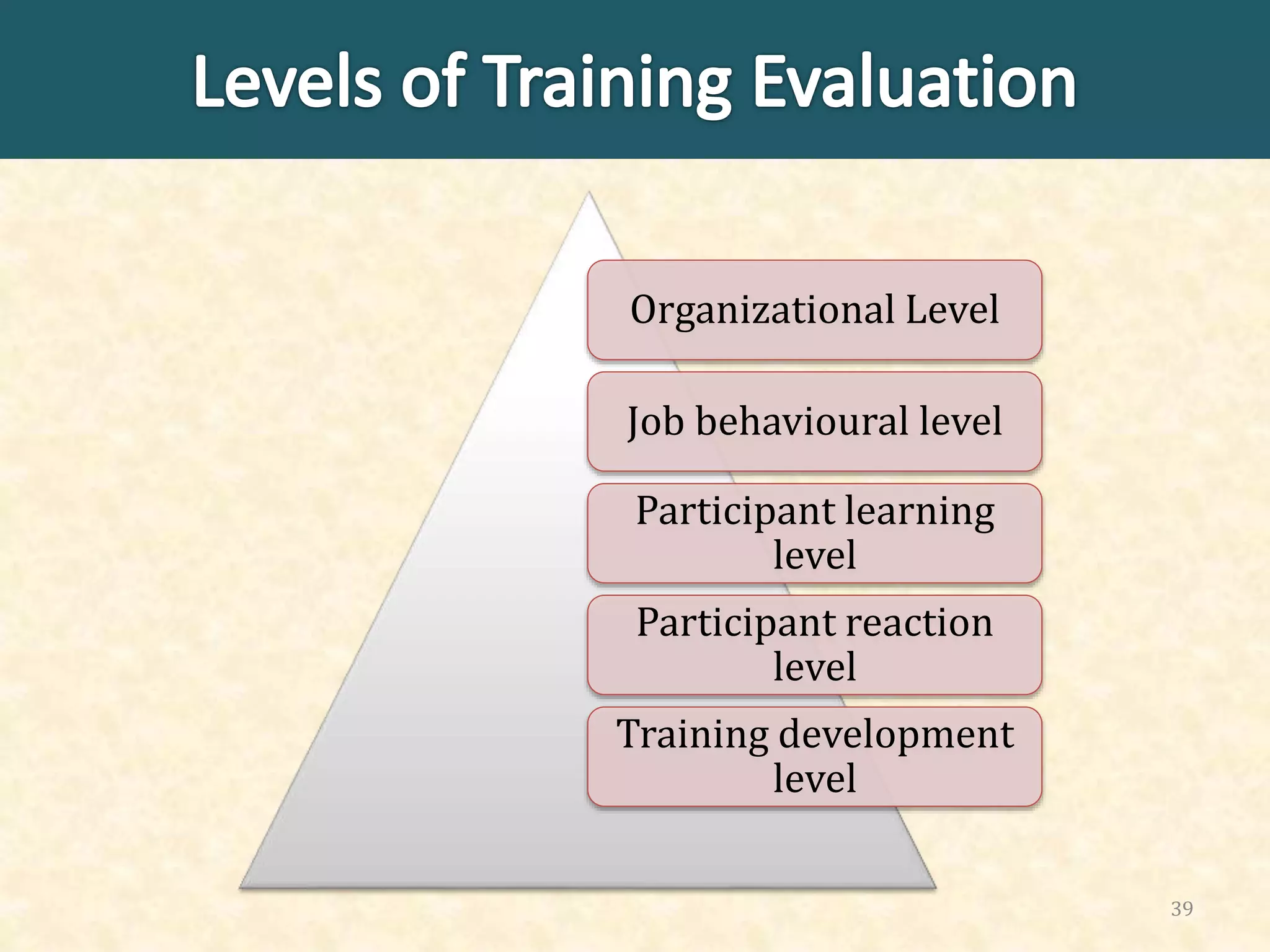 Levels of Training Evaluation

Organizational Level

Job behavioural level

Participant learning level

Participant reaction level

Training development level

39